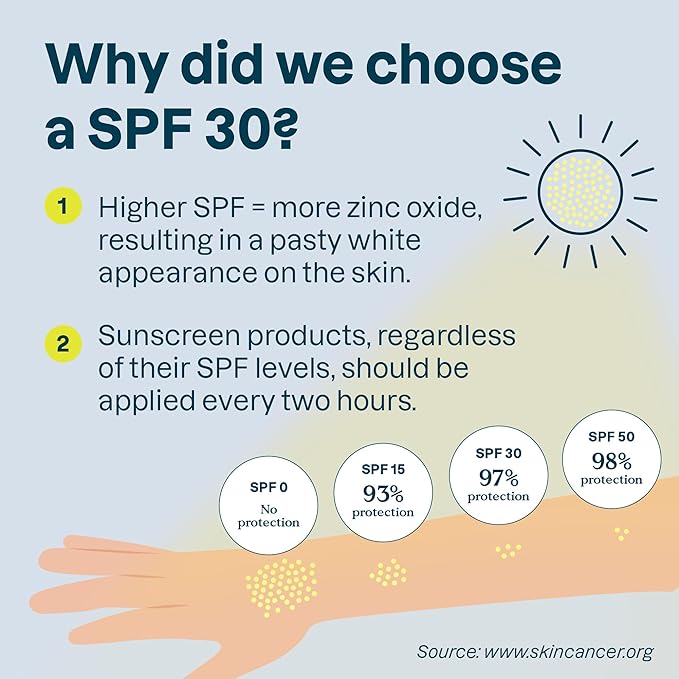 Why did we choose a SPF 30?

1 Higher SPF = more zinc oxide, resulting in a pasty white appearance on the skin.

2 Sunscreen products, regardless of their SPF levels, should be applied every two hours.

SPF 0
No protection

SPF 15
93%
protection

SPF 30
97%
protection

SPF 50
98%
protection

Source: www.skincancer.org